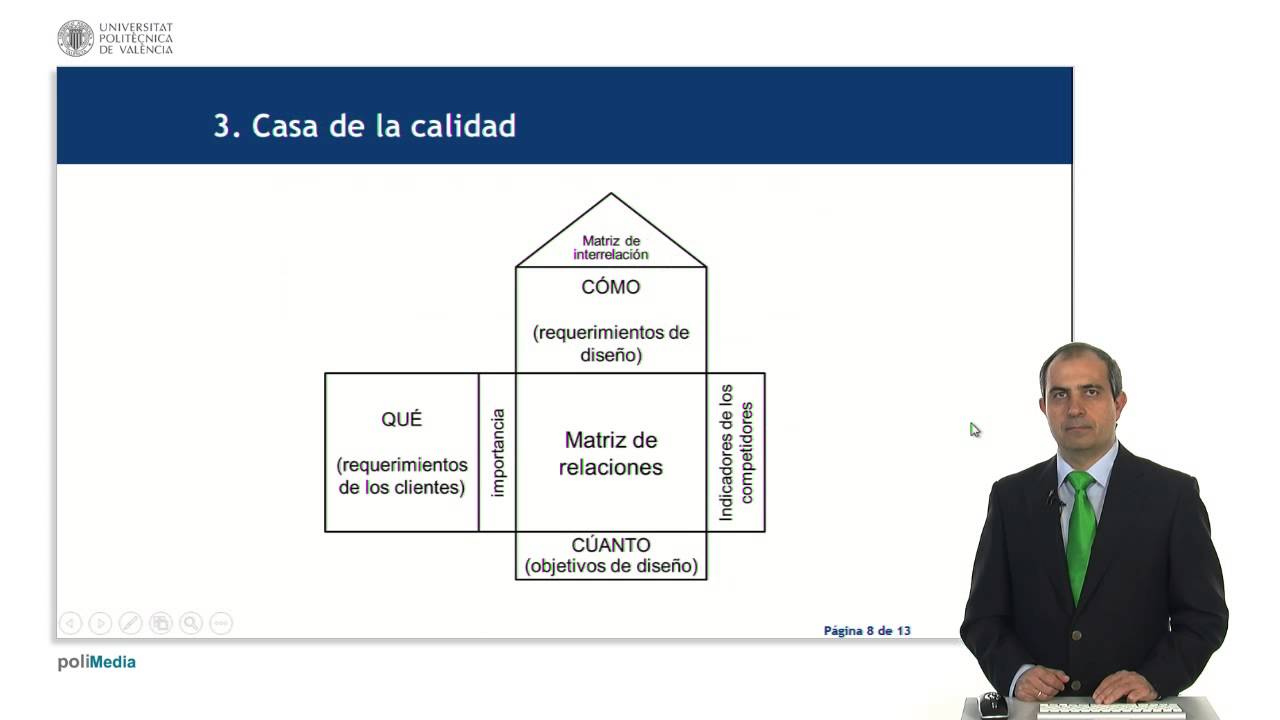 UNIVERSITAT POLITÈCNICA DE VALÈNCIA

3. Casa de la calidad

Matriz de interrelación

CÓMO

(requerimientos de diseño)

QUÉ

(requerimientos de los clientes)

importancia

Matriz de relaciones

Indicadores de los competidores

CÚANTO (objetivos de diseño)

Página 8 de 13

poliMedia